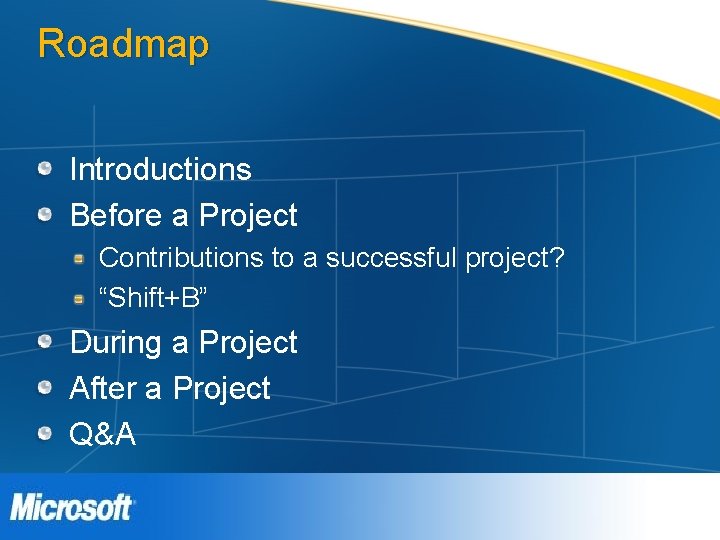 Roadmap

Introductions
Before a Project
Contributions to a successful project?
“Shift+B”
During a Project
After a Project
Q&A

Microsoft